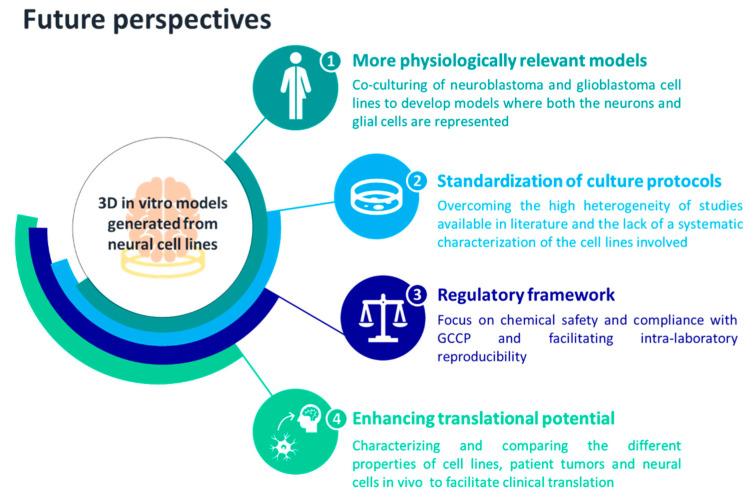 Future perspectives

3D in vitro models generated from neural cell lines

1 More physiologically relevant models
Co-culturing of neuroblastoma and glioblastoma cell lines to develop models where both the neurons and glial cells are represented

2 Standardization of culture protocols
Overcoming the high heterogeneity of studies available in literature and the lack of a systematic characterization of the cell lines involved

3 Regulatory framework
Focus on chemical safety and compliance with GCCP and facilitating intra-laboratory reproducibility

4 Enhancing translational potential
Characterizing and comparing the different properties of cell lines, patient tumors and neural cells in vivo to facilitate clinical translation